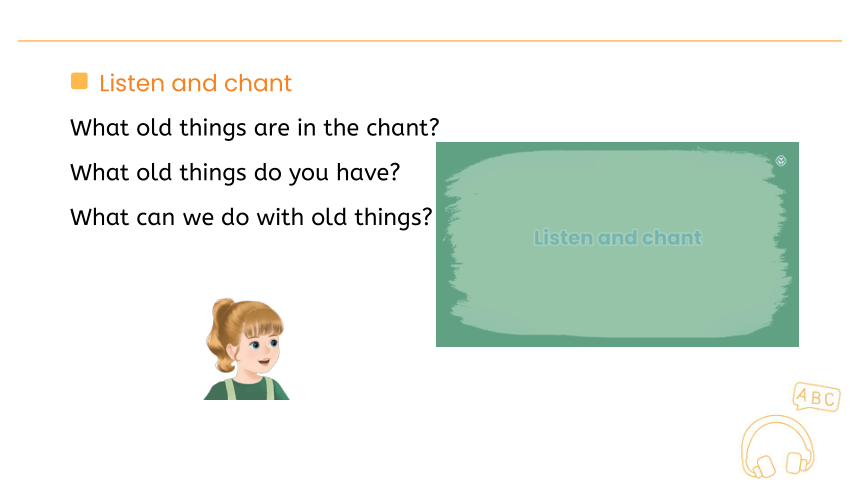 Listen and chant

What old things are in the chant?

What old things do you have?

What can we do with old things?

Listen and chant

ABC